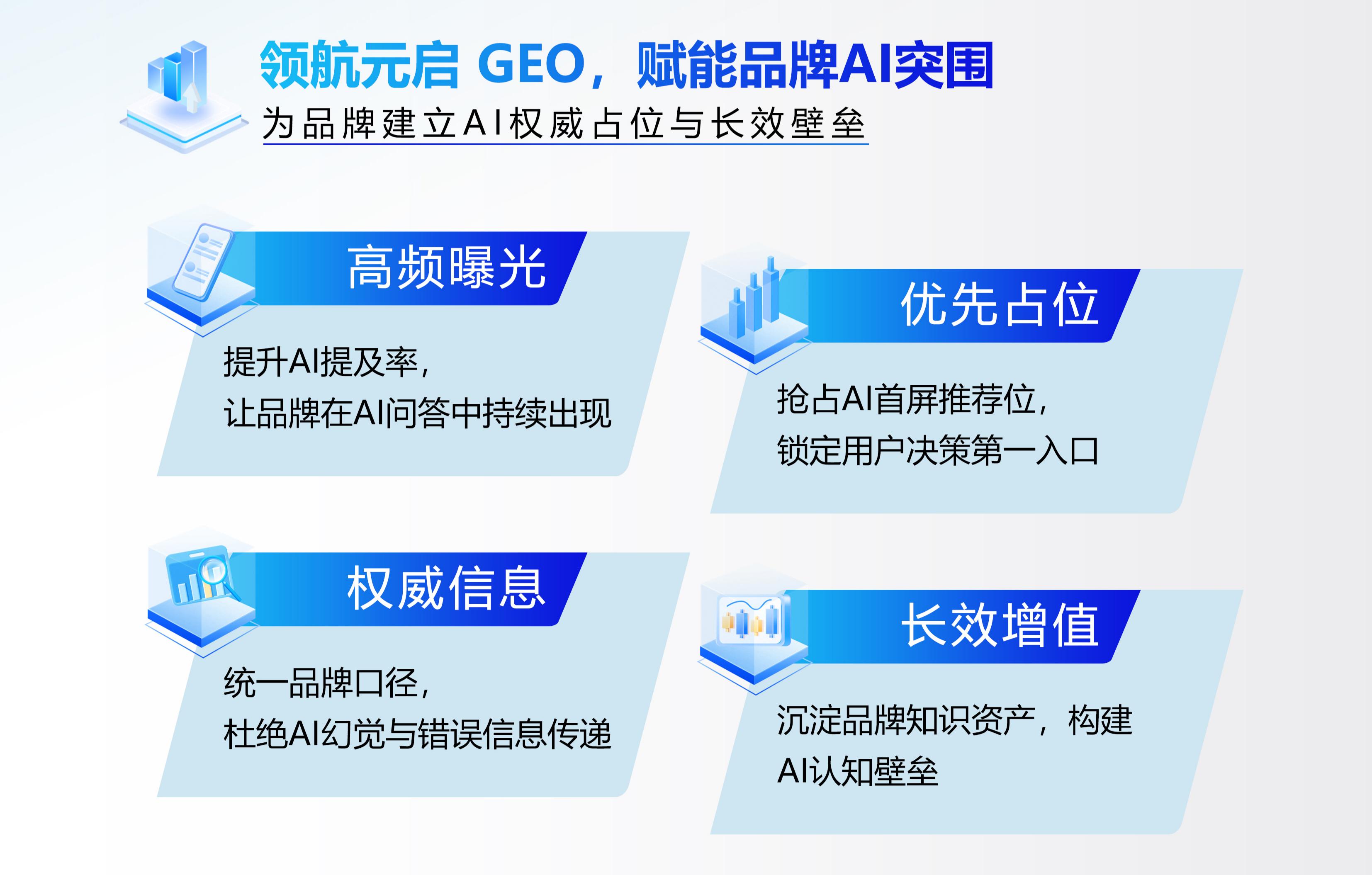 领航元启 GEO，赋能品牌AI突围

为品牌建立AI权威占位与长效壁垒

高频曝光

提升AI提及率，
让品牌在AI问答中持续出现

优先占位

抢占AI首屏推荐位，
锁定用户决策第一入口

权威信息

统一品牌口径，
杜绝AI幻觉与错误信息传递

长效增值

沉淀品牌知识资产，构建
AI认知壁垒